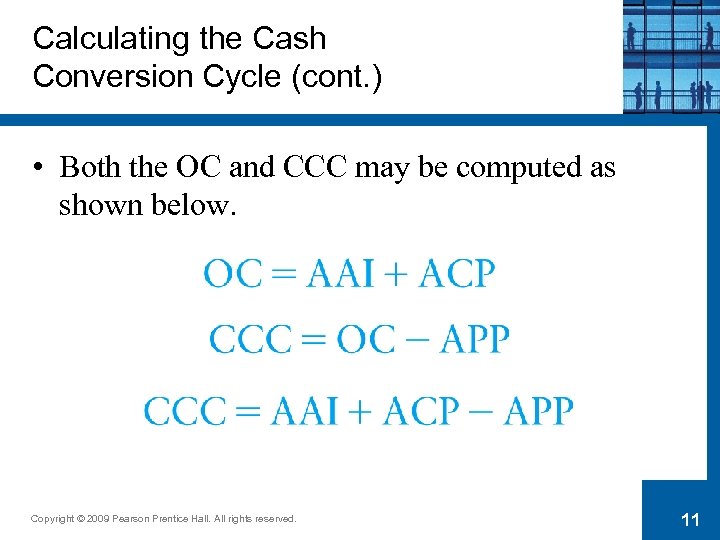 Calculating the Cash Conversion Cycle (cont.)

• Both the OC and CCC may be computed as shown below.

$OC = AAI + ACP$

$CCC = OC - APP$

$CCC = AAI + ACP - APP$

Copyright © 2009 Pearson Prentice Hall. All rights reserved.

11